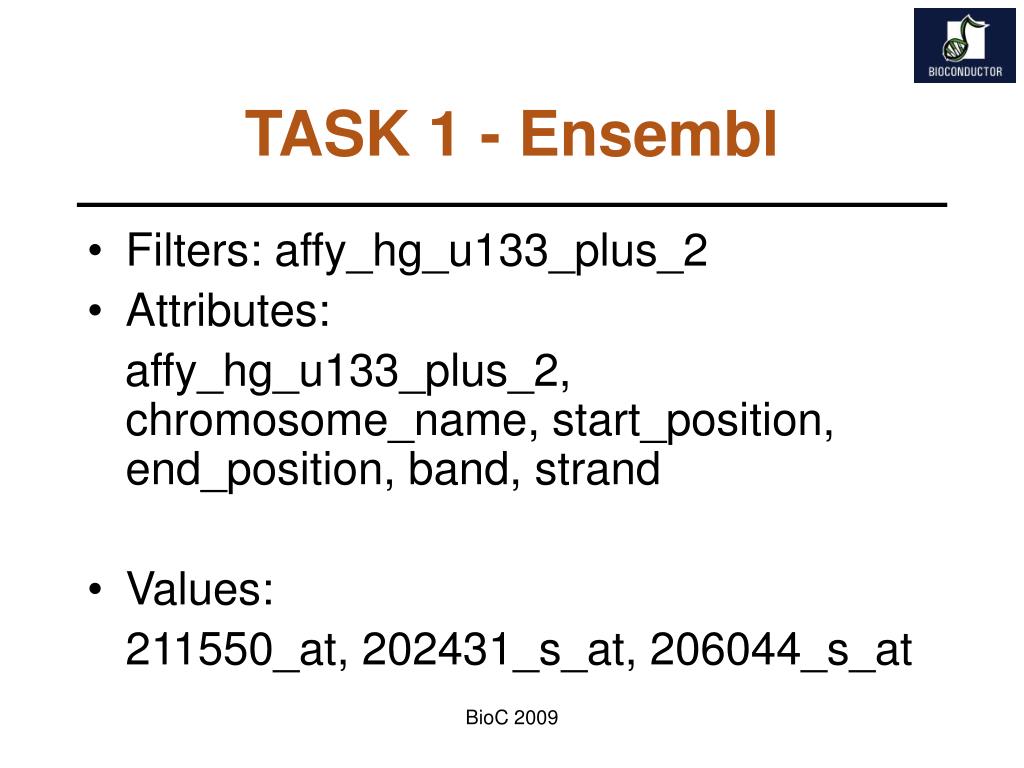 BIOCONDUCTOR

TASK 1 - Ensembl

• Filters: affy_hg_u133_plus_2
• Attributes:
affy_hg_u133_plus_2, chromosome_name, start_position, end_position, band, strand

• Values:
211550_at, 202431_s_at, 206044_s_at

BioC 2009